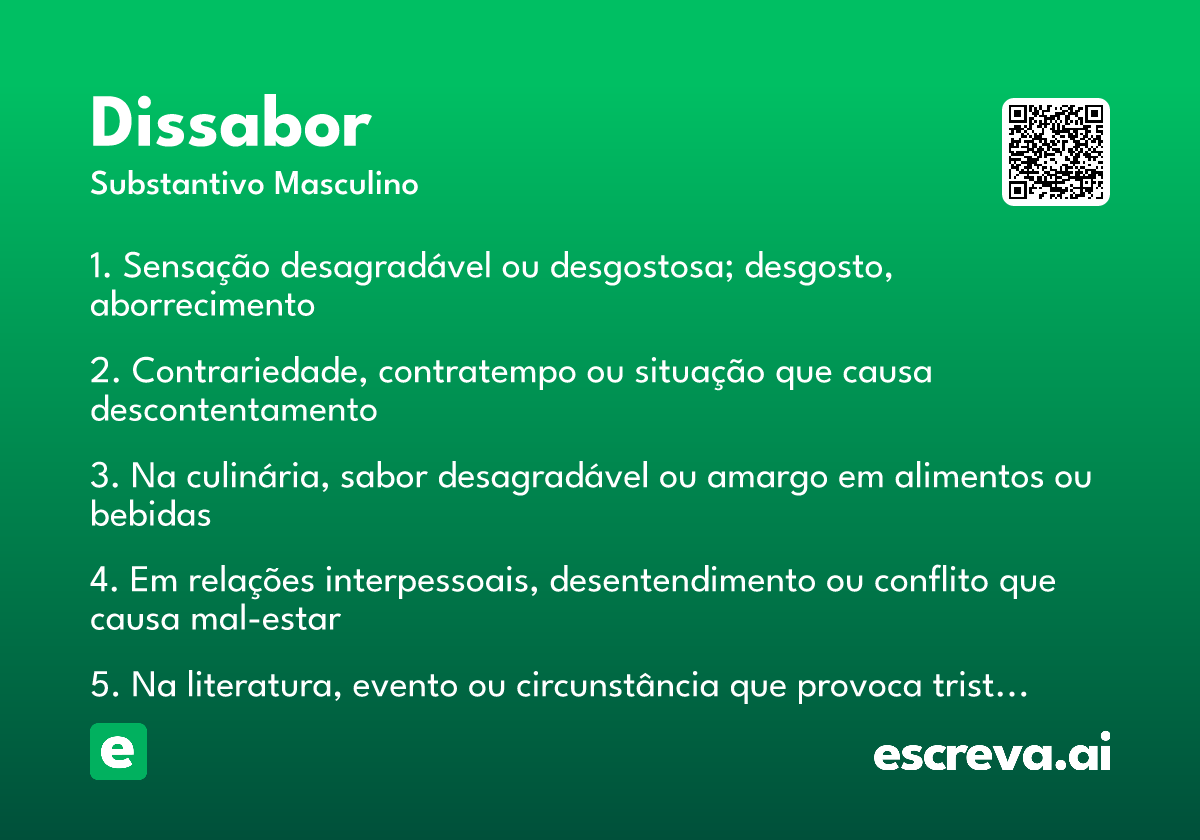 Dissabor
Substantivo Masculino

1. Sensação desagradável ou desgostosa; desgosto, aborrecimento

2. Contrariedade, contratempo ou situação que causa descontentamento

3. Na culinária, sabor desagradável ou amargo em alimentos ou bebidas

4. Em relações interpessoais, desentendimento ou conflito que causa mal-estar

5. Na literatura, evento ou circunstância que provoca trist…

e

escreva.ai